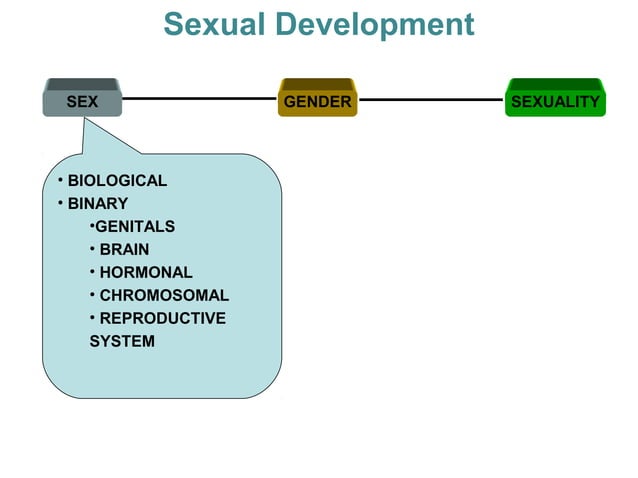 Sexual Development

SEX

GENDER

SEXUALITY

• BIOLOGICAL
• BINARY
•GENITALS
• BRAIN
• HORMONAL
• CHROMOSOMAL
• REPRODUCTIVE SYSTEM